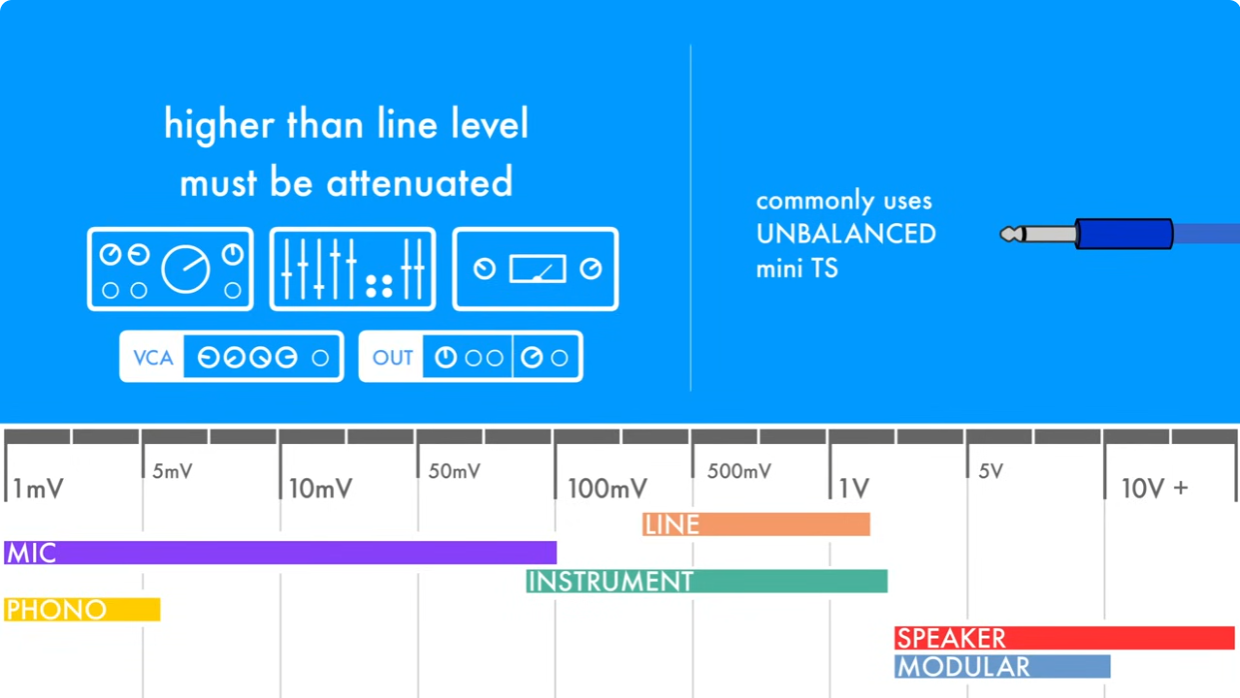 higher than line level
must be attenuated

VCA

OUT

commonly uses
UNBALANCED
mini TS

1mV
5mV
10mV
50mV
100mV
500mV
1V
5V
10V +

LINE
MIC
INSTRUMENT
PHONO
SPEAKER
MODULAR